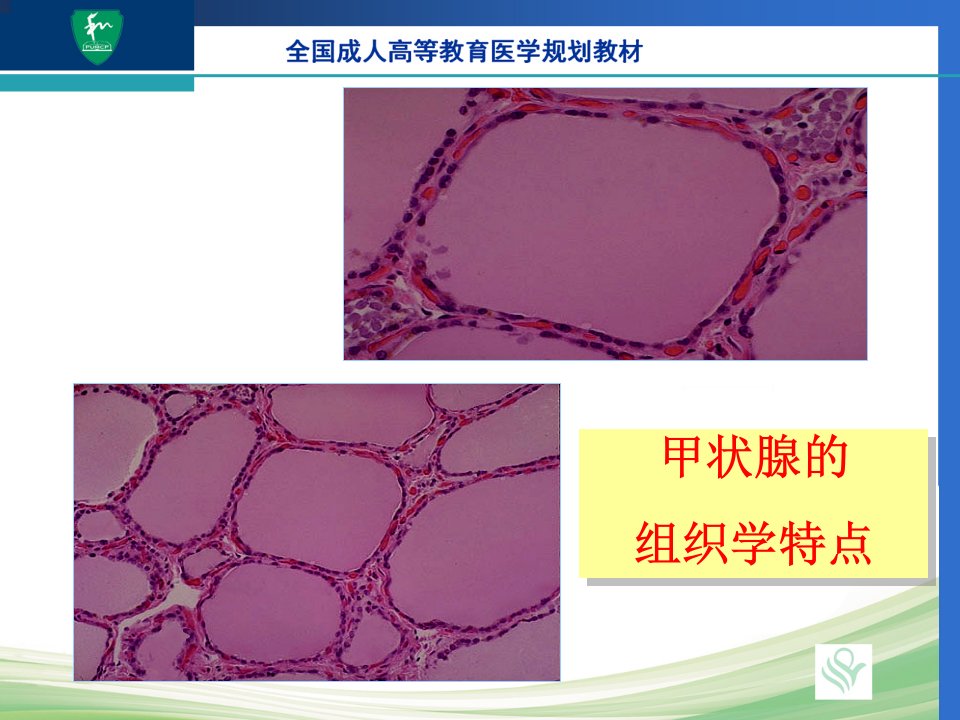 PUMCP

全国成人高等教育医学规划教材

甲状腺的
组织学特点